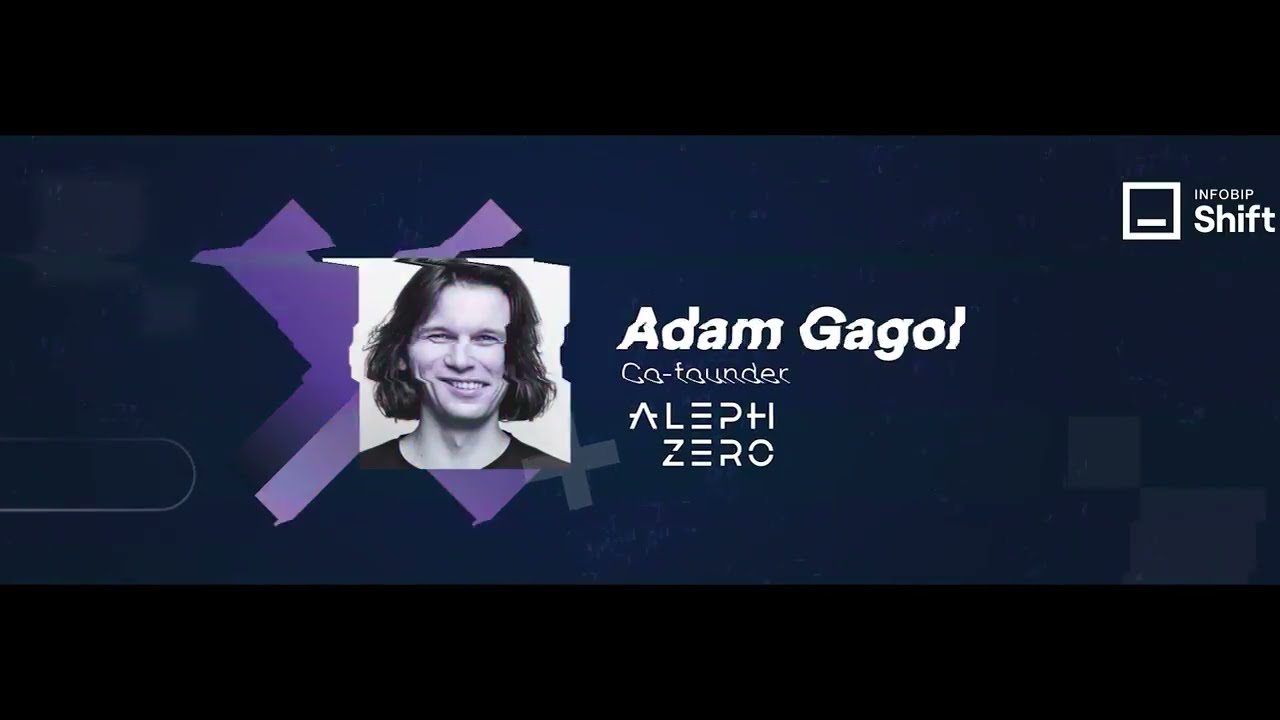 INFOBIP
Shift

Adam Gagol
Co-founder
ALEPH
ZERO